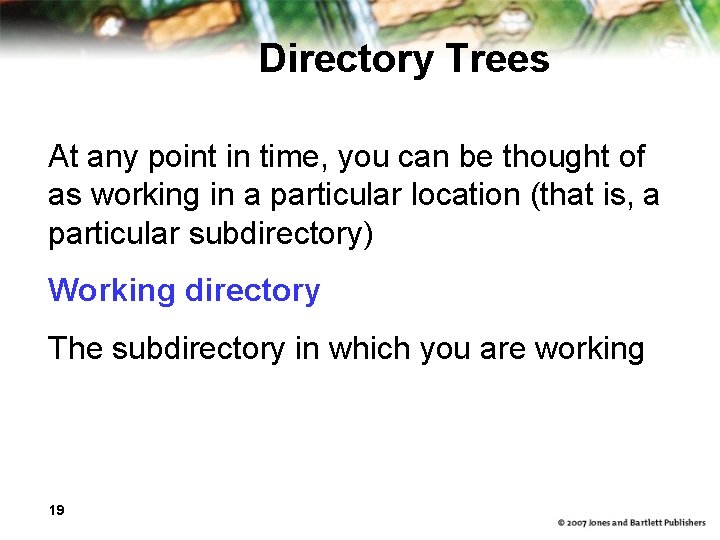 Directory Trees

At any point in time, you can be thought of as working in a particular location (that is, a particular subdirectory)

Working directory

The subdirectory in which you are working

19

© 2007 Jones and Bartlett Publishers